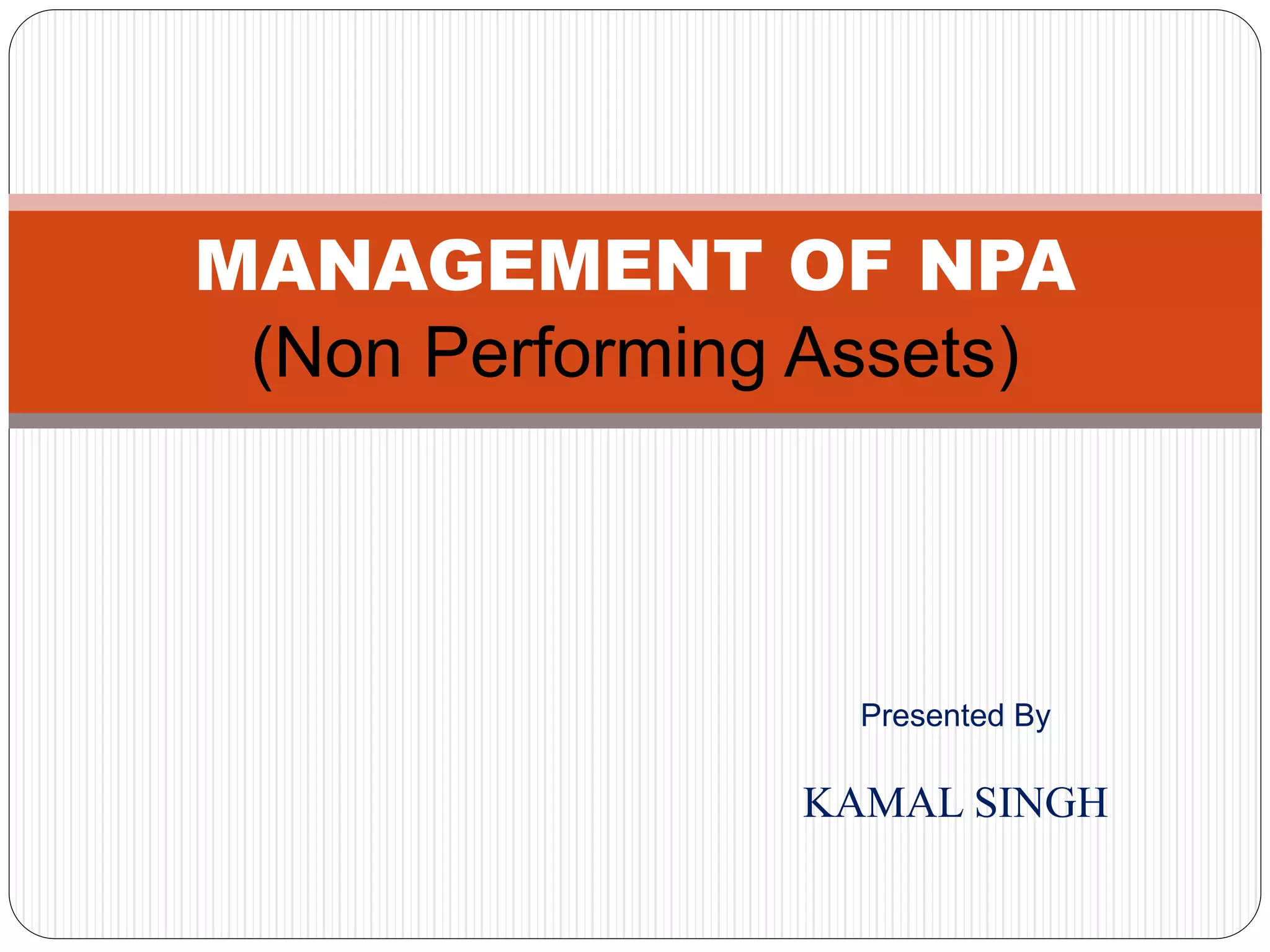 MANAGEMENT OF NPA
(Non Performing Assets)

Presented By

KAMAL SINGH